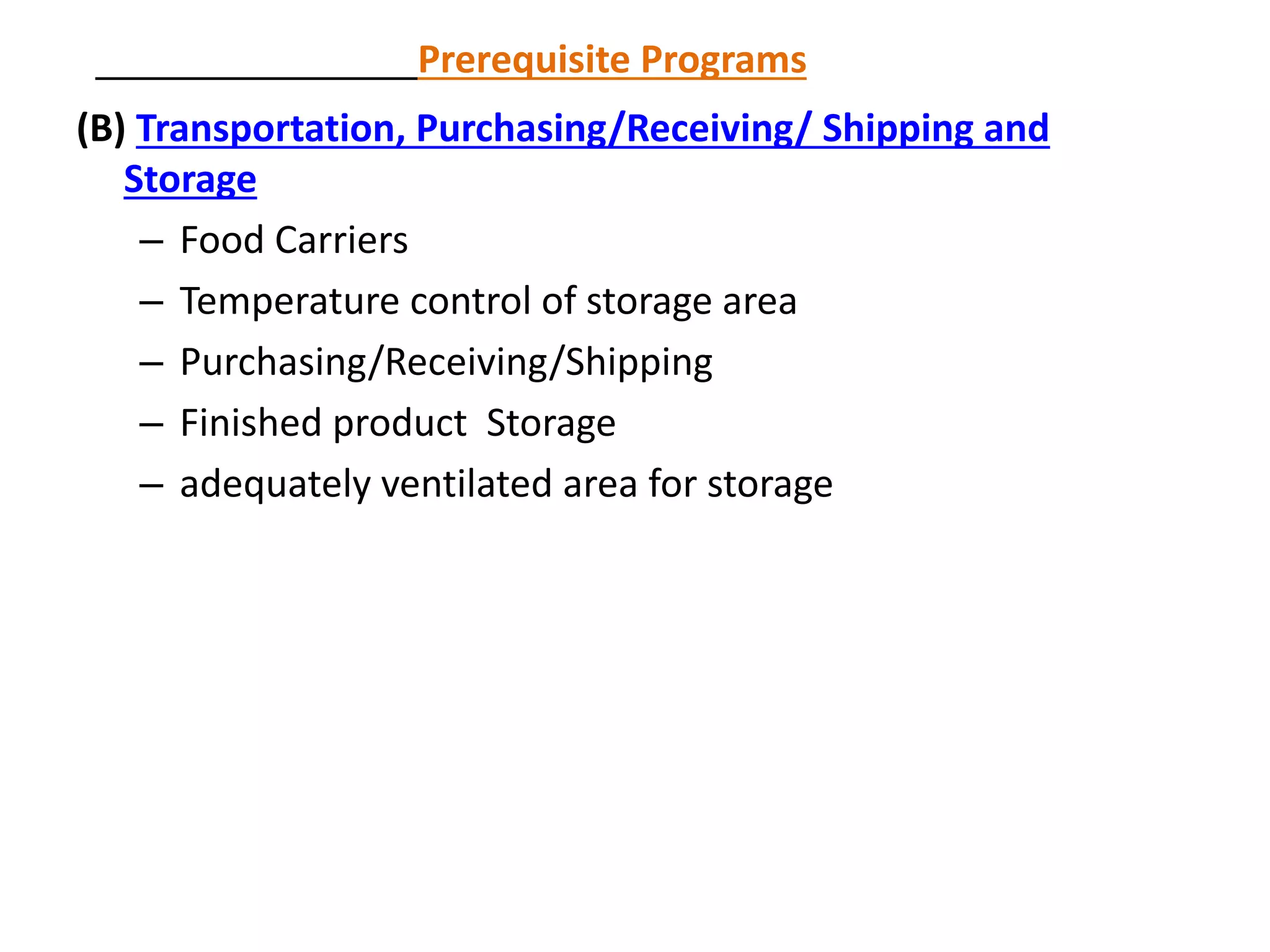 Prerequisite Programs

(B) Transportation, Purchasing/Receiving/ Shipping and Storage

– Food Carriers
– Temperature control of storage area
– Purchasing/Receiving/Shipping
– Finished product  Storage
– adequately ventilated area for storage